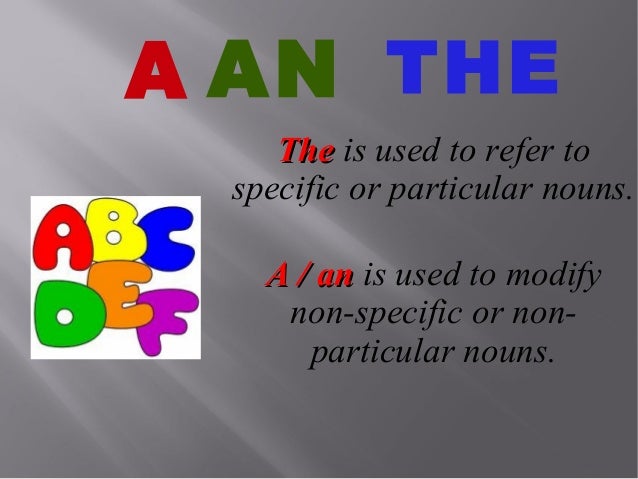 A AN THE

The is used to refer to specific or particular nouns.

ABC
DEF

A / an is used to modify non-specific or non-particular nouns.